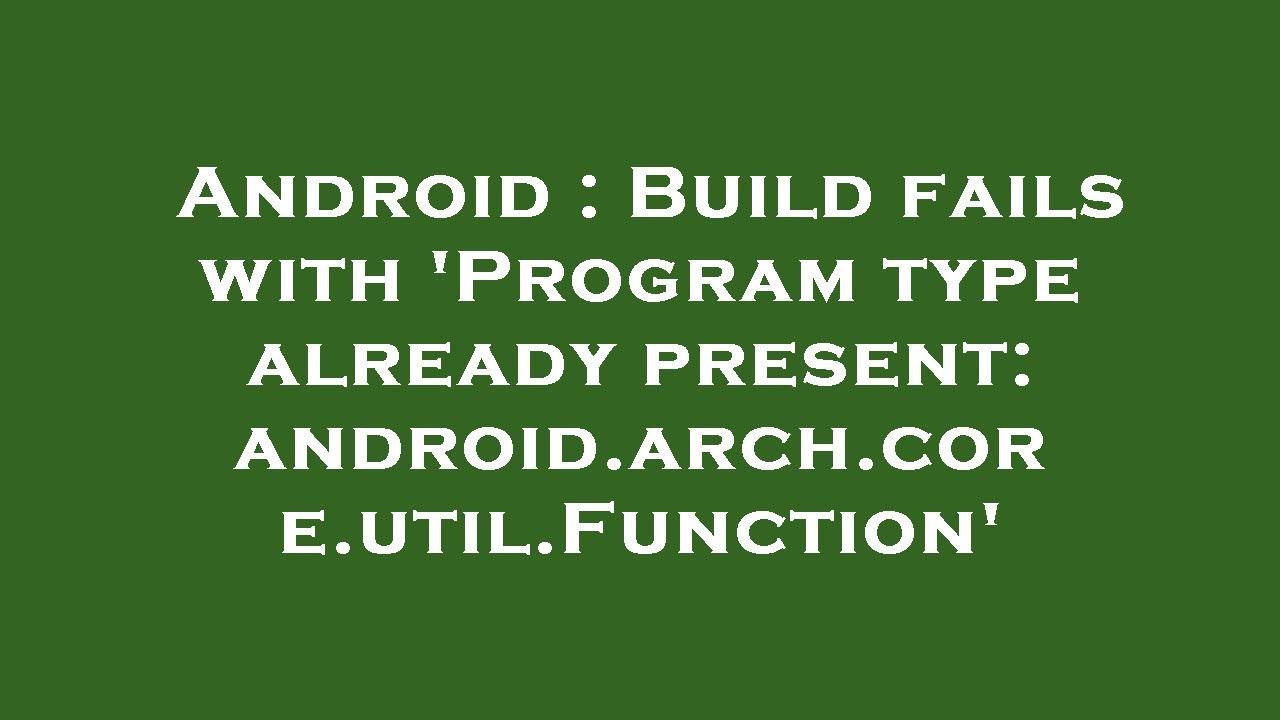 Android : Build fails with 'Program type already present: android.arch.core.util.Function'